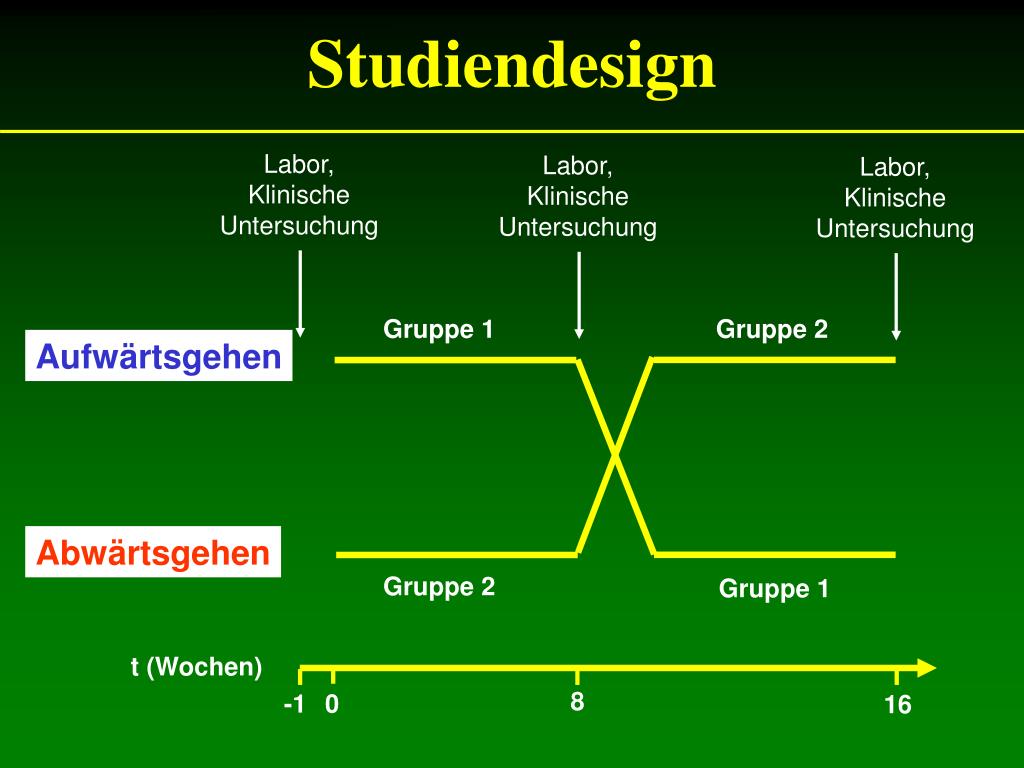 Studiendesign

Labor, Klinische Untersuchung

Labor, Klinische Untersuchung

Labor, Klinische Untersuchung

Aufwärtsgehen

Gruppe 1

Gruppe 2

Abwärtsgehen

Gruppe 2

Gruppe 1

t (Wochen)

-1 0 8 16